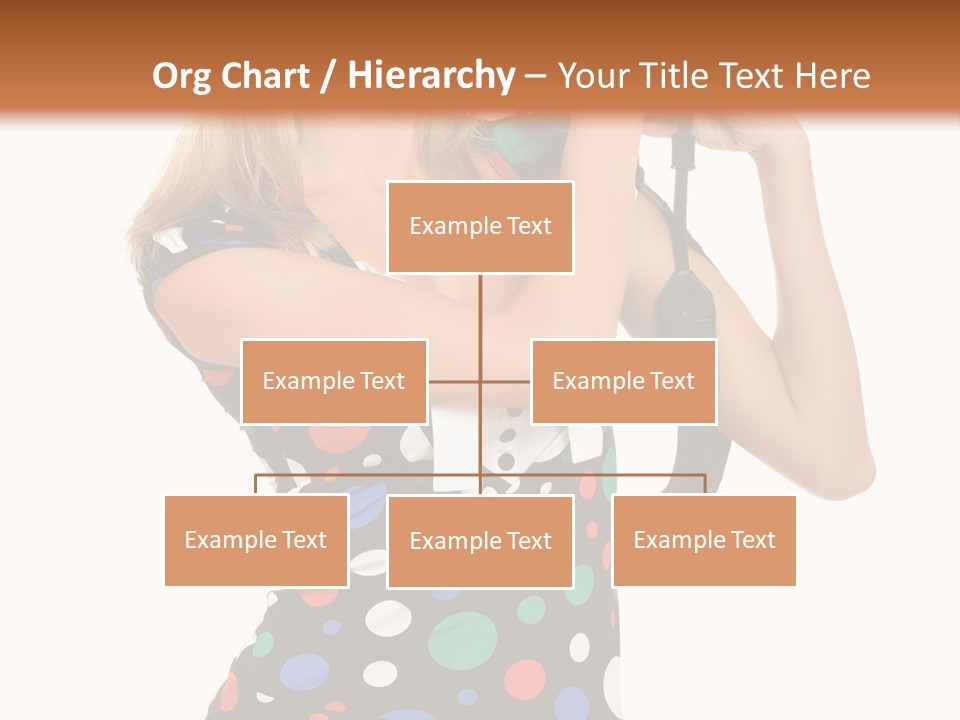 Org Chart / Hierarchy – Your Title Text Here

Example Text

Example Text

Example Text

Example Text

Example Text

Example Text